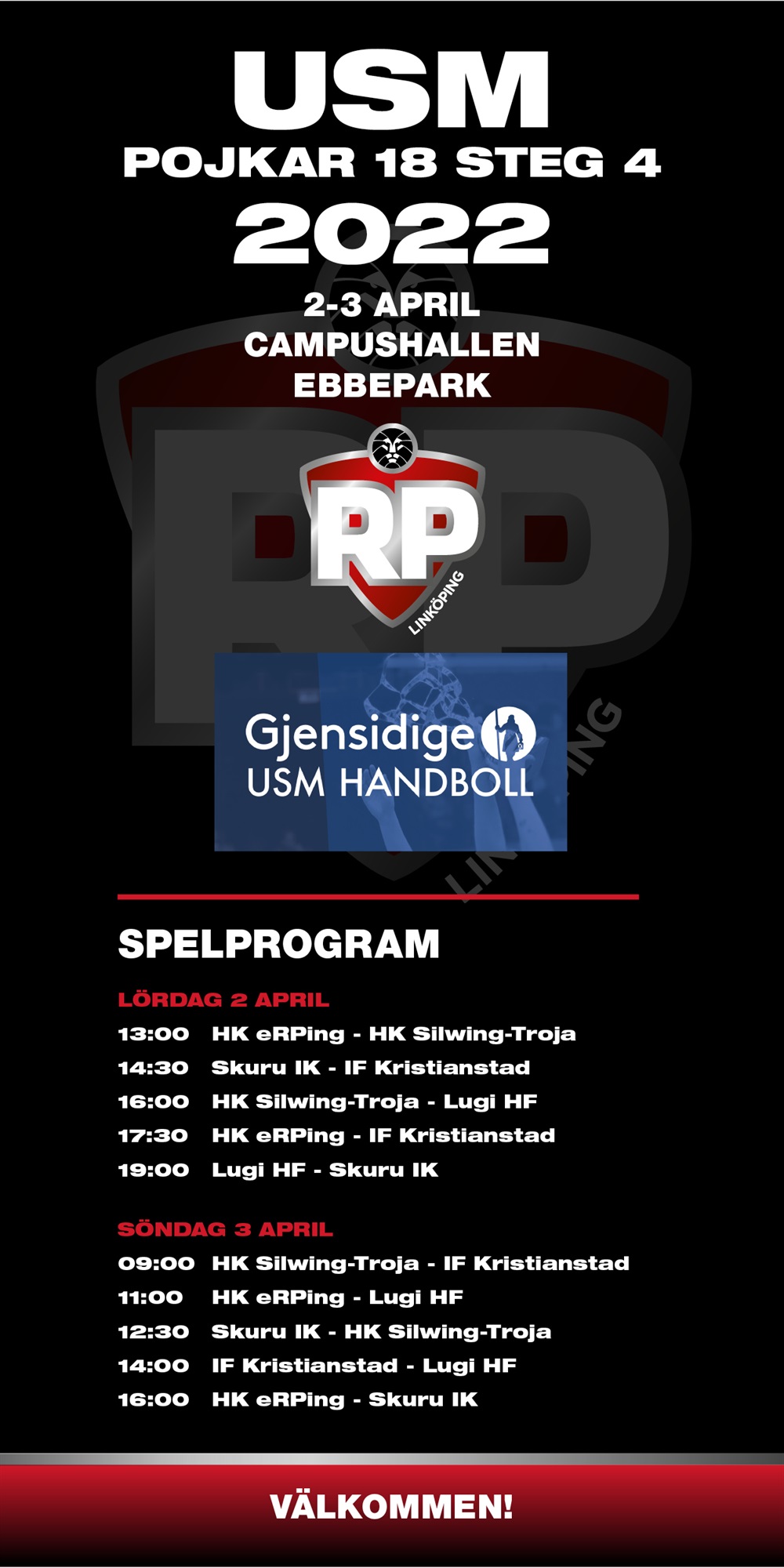 USM
POJKAR 18 STEG 4
2022

2-3 APRIL
CAMPUSHALLEN
EBBEPARK

RP
LINKÖPING

Gjensidige
USM HANDBOLL

SPELPROGRAM

LÖRDAG 2 APRIL
13:00 HK eRPing - HK Silwing-Troja
14:30 Skuru IK - IF Kristianstad
16:00 HK Silwing-Troja - Lugi HF
17:30 HK eRPing - IF Kristianstad
19:00 Lugi HF - Skuru IK

SÖNDAG 3 APRIL
09:00 HK Silwing-Troja - IF Kristianstad
11:00 HK eRPing - Lugi HF
12:30 Skuru IK - HK Silwing-Troja
14:00 IF Kristianstad - Lugi HF
16:00 HK eRPing - Skuru IK

VÄLKOMMEN!